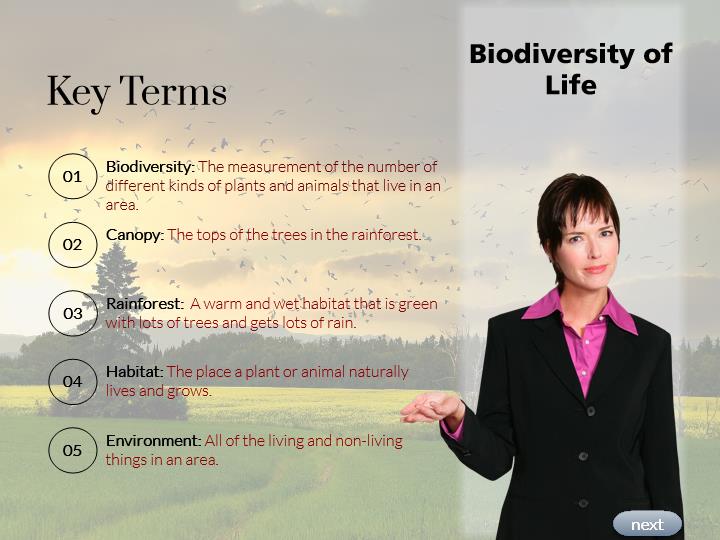 Biodiversity of Life

Key Terms

01 Biodiversity: The measurement of the number of different kinds of plants and animals that live in an area.

02 Canopy: The tops of the trees in the rainforest.

03 Rainforest: A warm and wet habitat that is green with lots of trees and gets lots of rain.

04 Habitat: The place a plant or animal naturally lives and grows.

05 Environment: All of the living and non-living things in an area.

next